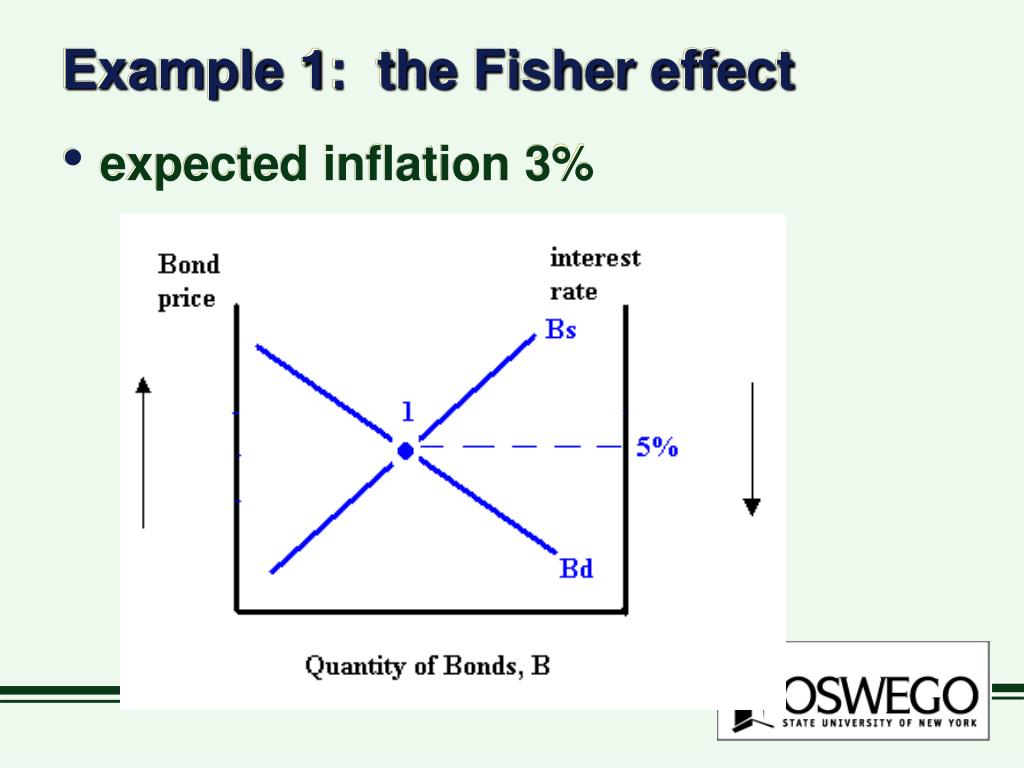 Example 1: the Fisher effect

• expected inflation 3%

Bond price

interest rate

Bs

1

5%

Bd

Quantity of Bonds, B

OSWEGO
STATE UNIVERSITY OF NEW YORK